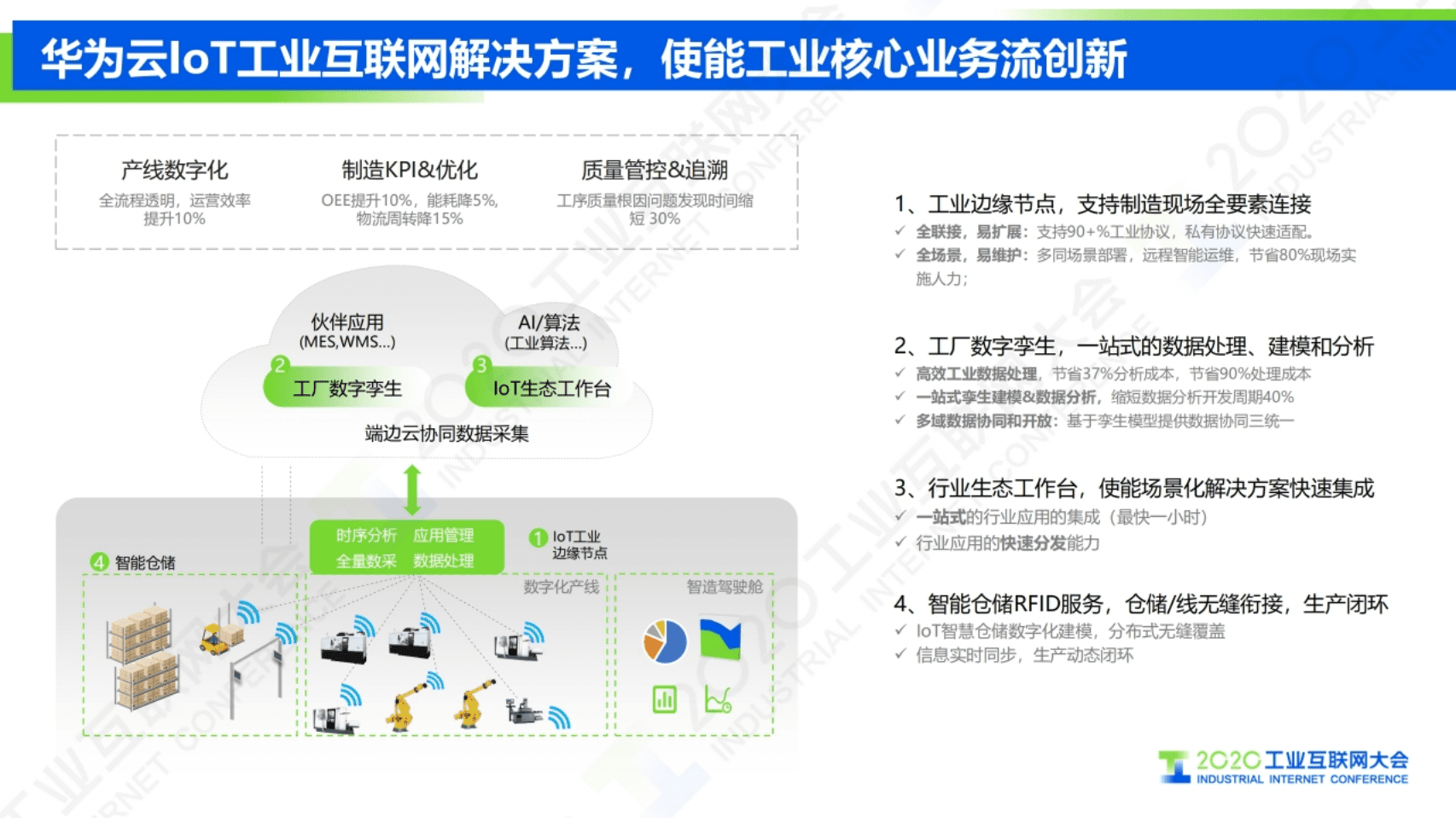 华为云IoT工业互联网解决方案，使能工业核心业务流创新

产线数字化
全流程透明，运营效率提升10%

制造KPI&优化
OEE提升10%，能耗降5%，物流周转降15%

质量管控&追溯
工序质量根因问题发现时间缩短 30%

伙伴应用
(MES,WMS...)

AI/算法
(工业算法...)

2 工厂数字孪生

3 IoT生态工作台

端边云协同数据采集

时序分析 应用管理
全量数采 数据处理

1 IoT工业边缘节点

4 智能仓储

数字化产线

智造驾驶舱

1、工业边缘节点，支持制造现场全要素连接
✓ 全联接，易扩展：支持90+%工业协议，私有协议快速适配。
✓ 全场景，易维护：多同场景部署，远程智能运维，节省80%现场实施人力；

2、工厂数字孪生，一站式的数据处理、建模和分析
✓ 高效工业数据处理，节省37%分析成本，节省90%处理成本
✓ 一站式孪生建模&数据分析，缩短数据分析开发周期40%
✓ 多域数据协同和开放：基于孪生模型提供数据协同三统一

3、行业生态工作台，使能场景化解决方案快速集成
✓ 一站式的行业应用的集成（最快一小时）
✓ 行业应用的快速分发能力

4、智能仓储RFID服务，仓储/线无缝衔接，生产闭环
✓ IoT智慧仓储数字化建模，分布式无缝覆盖
✓ 信息实时同步，生产动态闭环

2020工业互联网大会
INDUSTRIAL INTERNET CONFERENCE